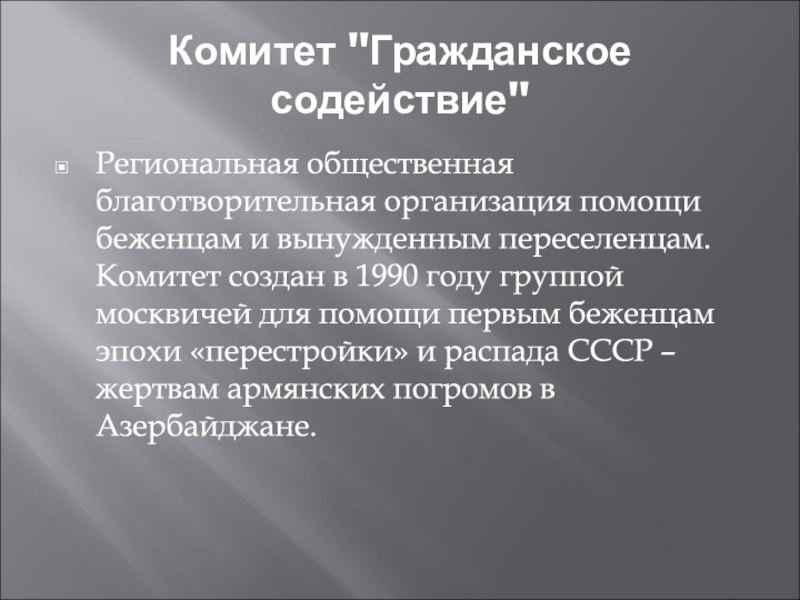 Комитет "Гражданское содействие"

Региональная общественная благотворительная организация помощи беженцам и вынужденным переселенцам. Комитет создан в 1990 году группой москвичей для помощи первым беженцам эпохи «перестройки» и распада СССР – жертвам армянских погромов в Азербайджане.